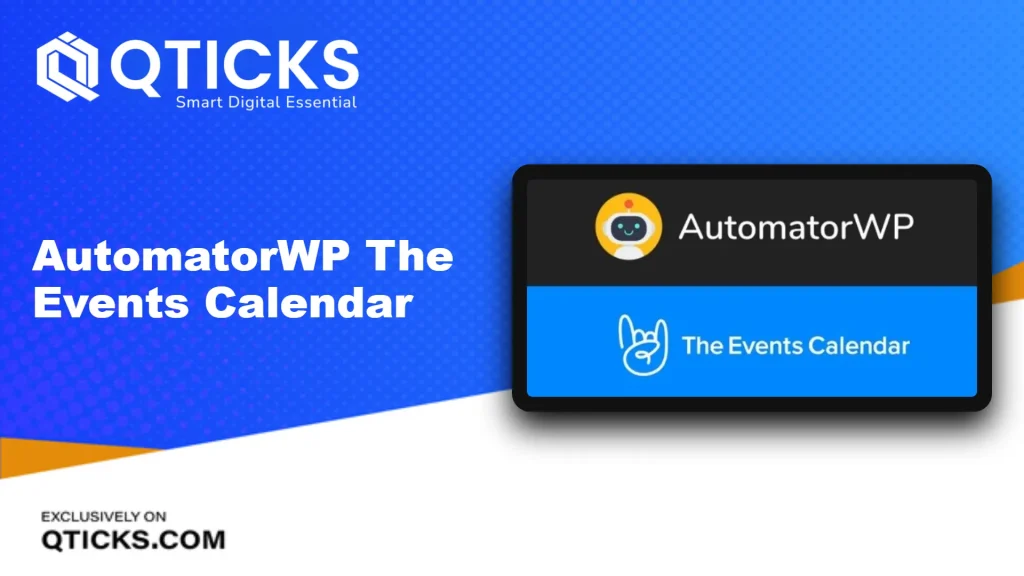 QTICKS
Smart Digital Essential

AutomatorWP The Events Calendar

AutomatorWP

The Events Calendar

EXCLUSIVELY ON
QTICKS.COM